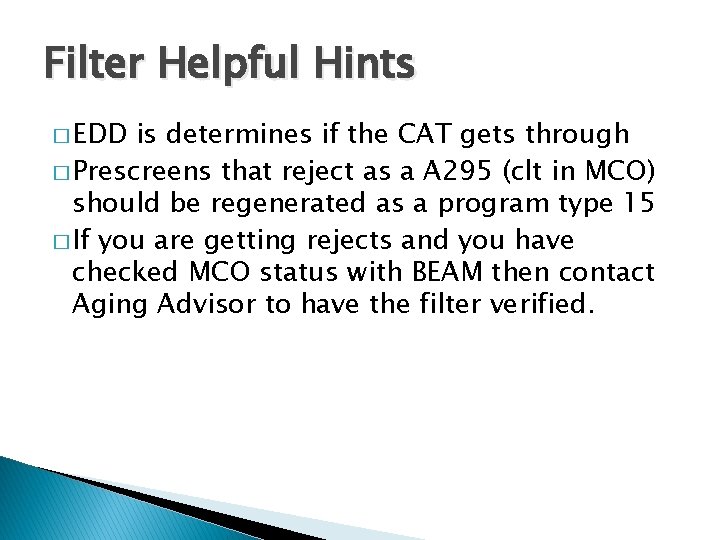 Filter Helpful Hints

□ EDD is determines if the CAT gets through

□ Prescreens that reject as a A295 (clt in MCO) should be regenerated as a program type 15

□ If you are getting rejects and you have checked MCO status with BEAM then contact Aging Advisor to have the filter verified.